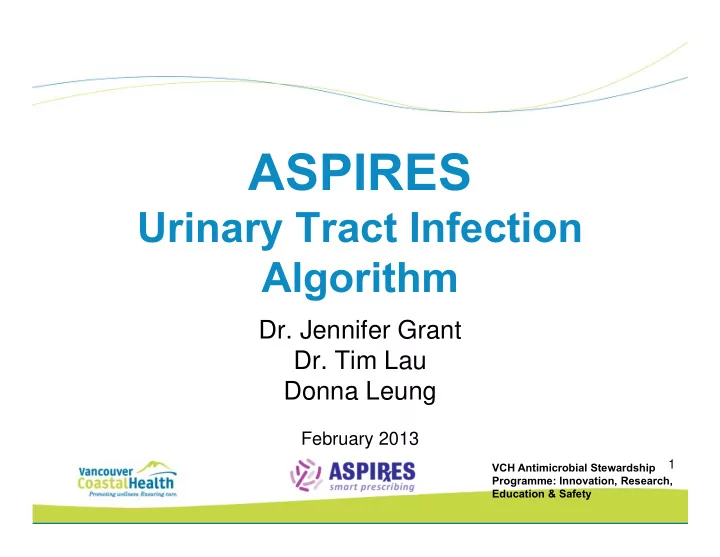 ASPIRES
Urinary Tract Infection Algorithm

Dr. Jennifer Grant
Dr. Tim Lau
Donna Leung

February 2013

Vancouver CoastalHealth
Promoting wellness. Ensuring care.

ASPIRES
smart prescribing

VCH Antimicrobial Stewardship Programme: Innovation, Research, Education & Safety

1